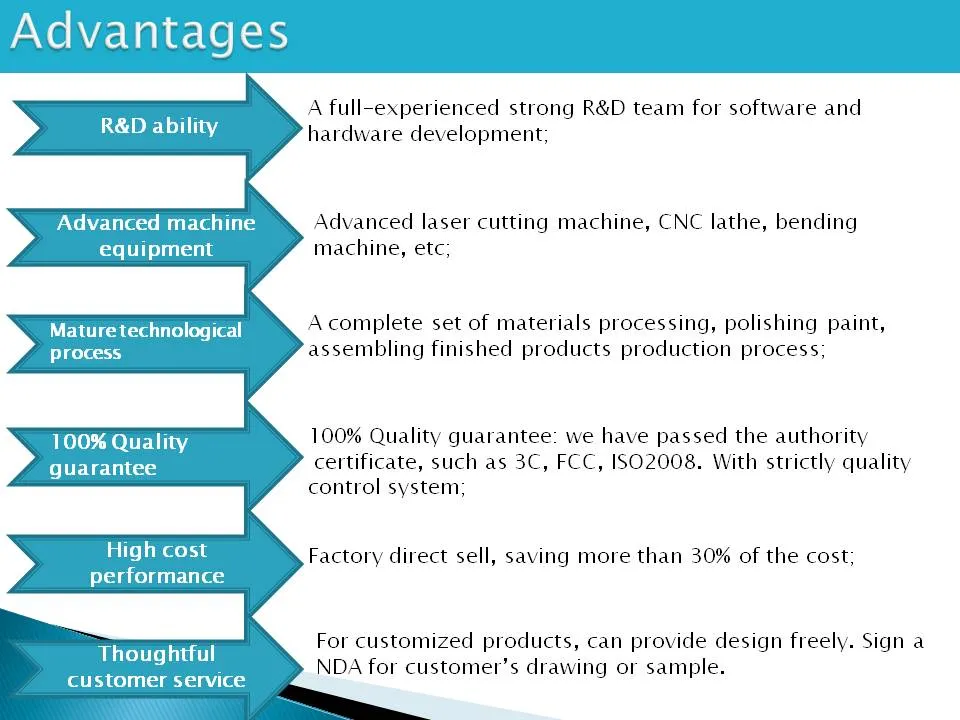 Advantages

R&D ability

A full-experienced strong R&D team for software and hardware development;

Advanced machine equipment

Advanced laser cutting machine, CNC lathe, bending machine, etc;

Mature technological process

A complete set of materials processing, polishing paint, assembling finished products production process;

100% Quality guarantee

100% Quality guarantee: we have passed the authority certificate, such as 3C, FCC, ISO2008. With strictly quality control system;

High cost performance

Factory direct sell, saving more than 30% of the cost;

Thoughtful customer service

For customized products, can provide design freely. Sign a NDA for customer's drawing or sample.